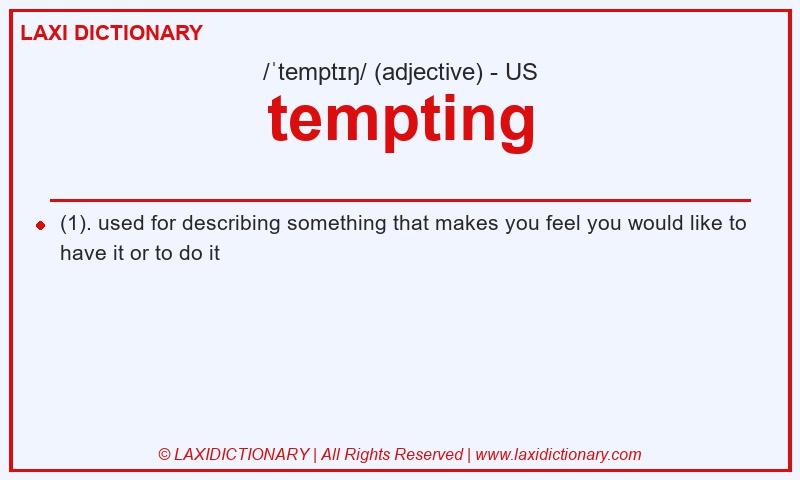 LAXI DICTIONARY

/ˈtemptɪŋ/ (adjective) - US

tempting

(1). used for describing something that makes you feel you would like to have it or to do it

© LAXIDICTIONARY | All Rights Reserved | www.laxidictionary.com